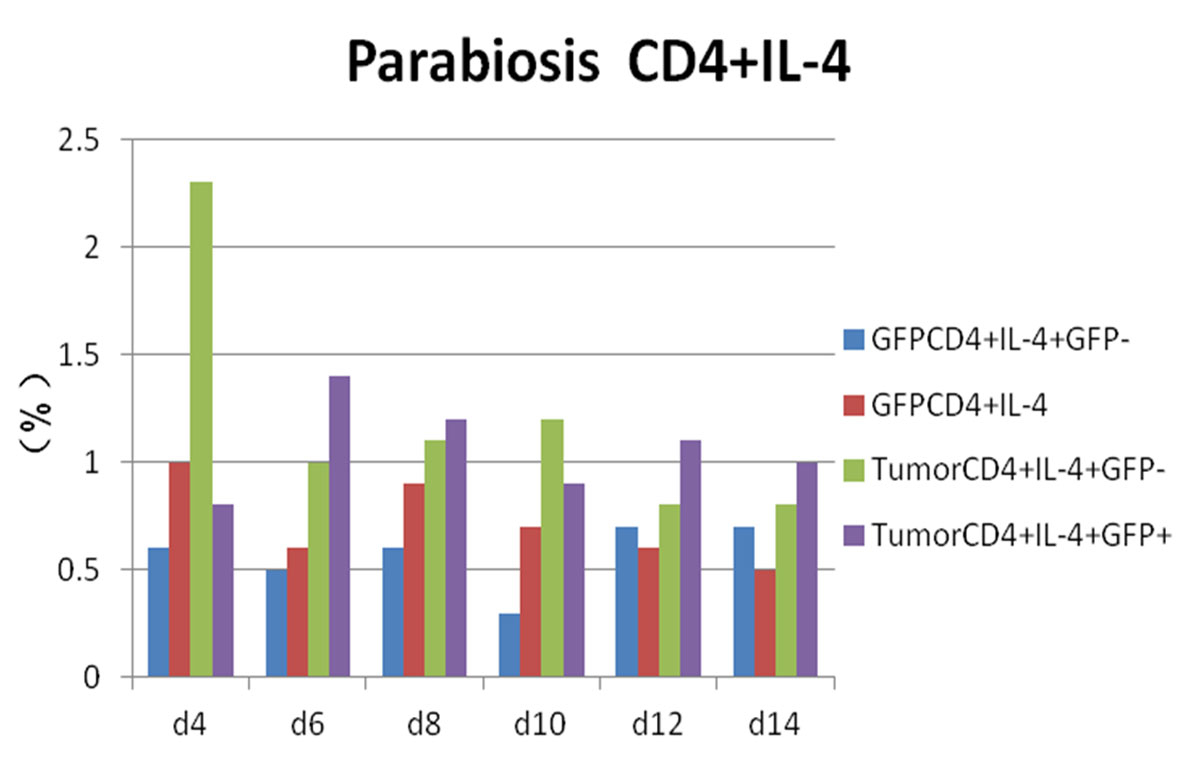 Parabiosis CD4+IL-4

2.5
2
1.5
1
0.5
0

（%）

d4
d6
d8
d10
d12
d14

GFPCD4+IL-4+GFP-
GFPCD4+IL-4
TumorCD4+IL-4+GFP-
TumorCD4+IL-4+GFP+